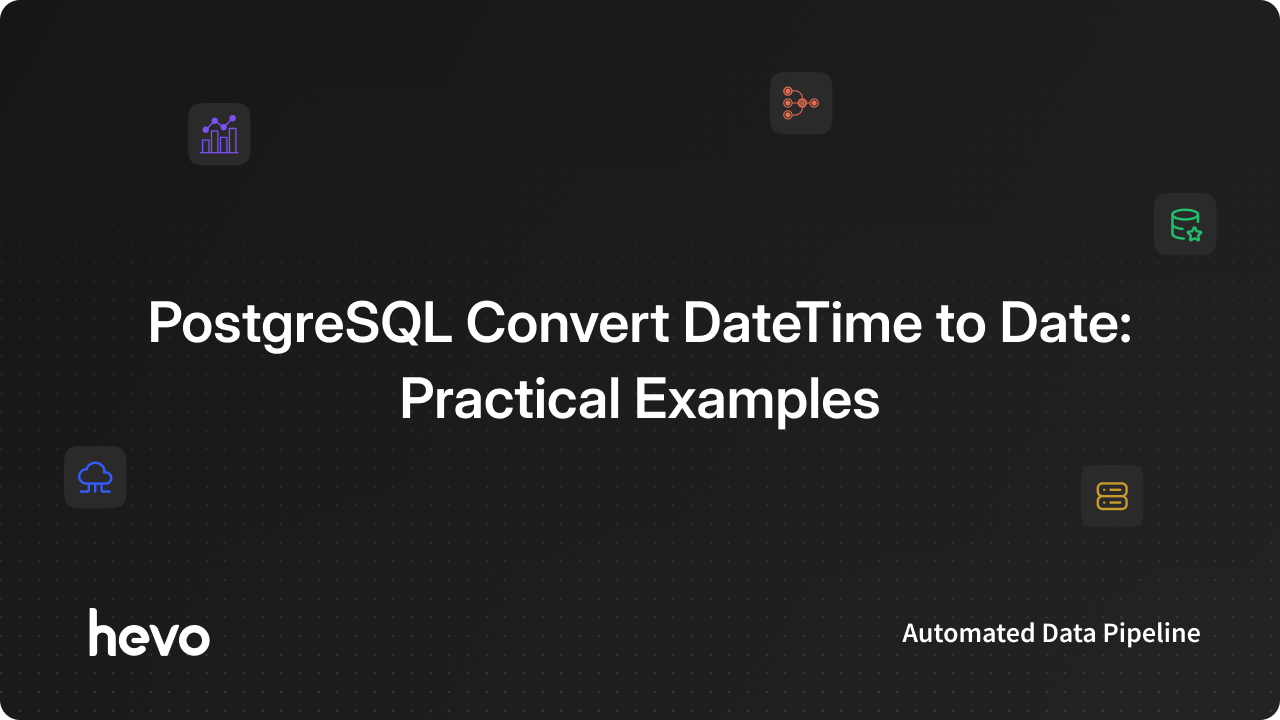 PostgreSQL Convert DateTime to Date: Practical Examples

hevo

Automated Data Pipeline